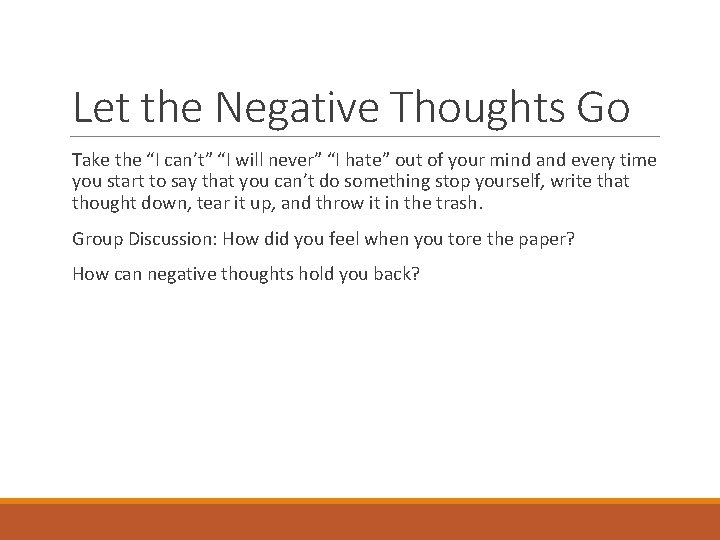 Let the Negative Thoughts Go

Take the “I can’t” “I will never” “I hate” out of your mind and every time you start to say that you can’t do something stop yourself, write that thought down, tear it up, and throw it in the trash.

Group Discussion: How did you feel when you tore the paper?

How can negative thoughts hold you back?